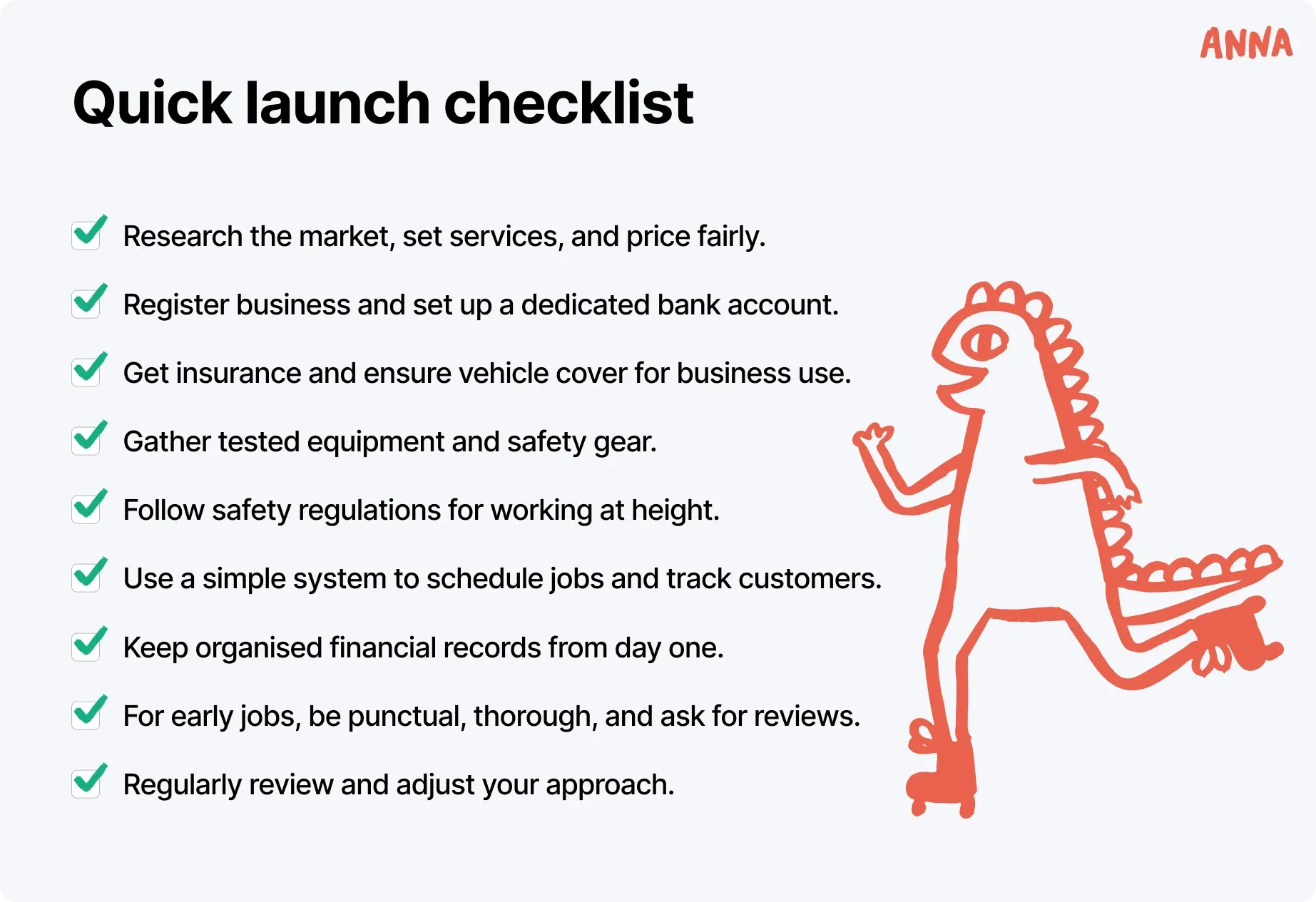 ANNA

Quick launch checklist

Research the market, set services, and price fairly.

Register business and set up a dedicated bank account.

Get insurance and ensure vehicle cover for business use.

Gather tested equipment and safety gear.

Follow safety regulations for working at height.

Use a simple system to schedule jobs and track customers.

Keep organised financial records from day one.

For early jobs, be punctual, thorough, and ask for reviews.

Regularly review and adjust your approach.